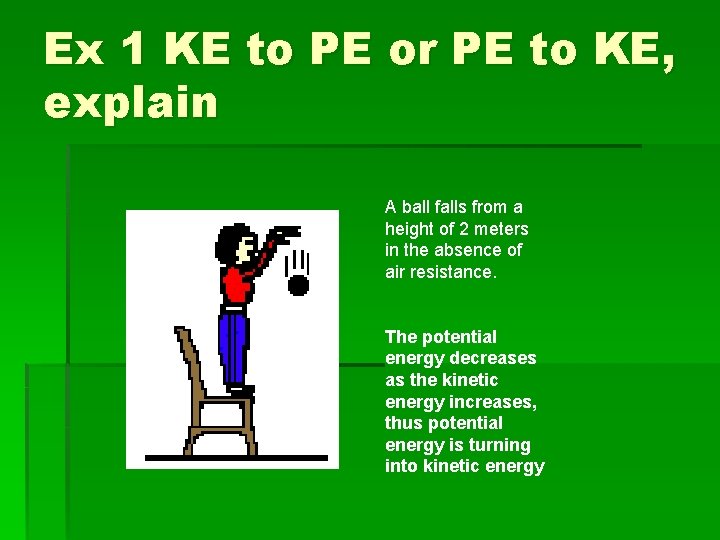 Ex 1 KE to PE or PE to KE, explain

A ball falls from a height of 2 meters in the absence of air resistance.

The potential energy decreases as the kinetic energy increases, thus potential energy is turning into kinetic energy